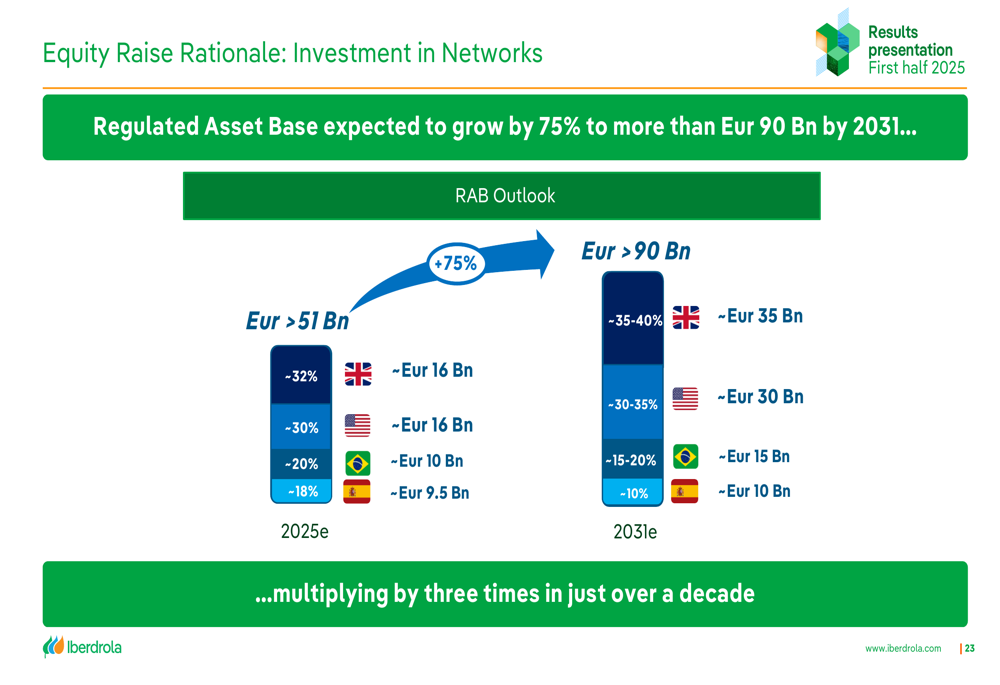 Equity Raise Rationale: Investment in Networks

Results presentation First half 2025

Regulated Asset Base expected to grow by 75% to more than Eur 90 Bn by 2031…

RAB Outlook

+75%

Eur >51 Bn

~32% ~Eur 16 Bn
~30% ~Eur 16 Bn
~20% ~Eur 10 Bn
~18% ~Eur 9.5 Bn

2025e

Eur >90 Bn

~35-40% ~Eur 35 Bn
~30-35% ~Eur 30 Bn
~15-20% ~Eur 15 Bn
~10% ~Eur 10 Bn

2031e

…multiplying by three times in just over a decade

Iberdrola

www.iberdrola.com | 23